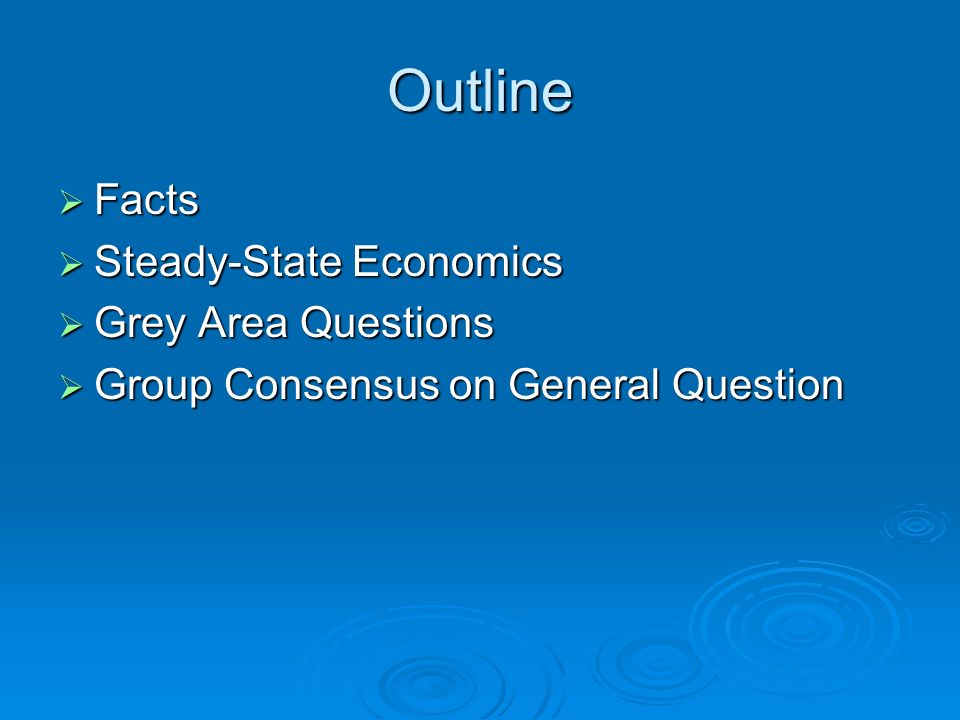 Outline

➢ Facts
➢ Steady-State Economics
➢ Grey Area Questions
➢ Group Consensus on General Question